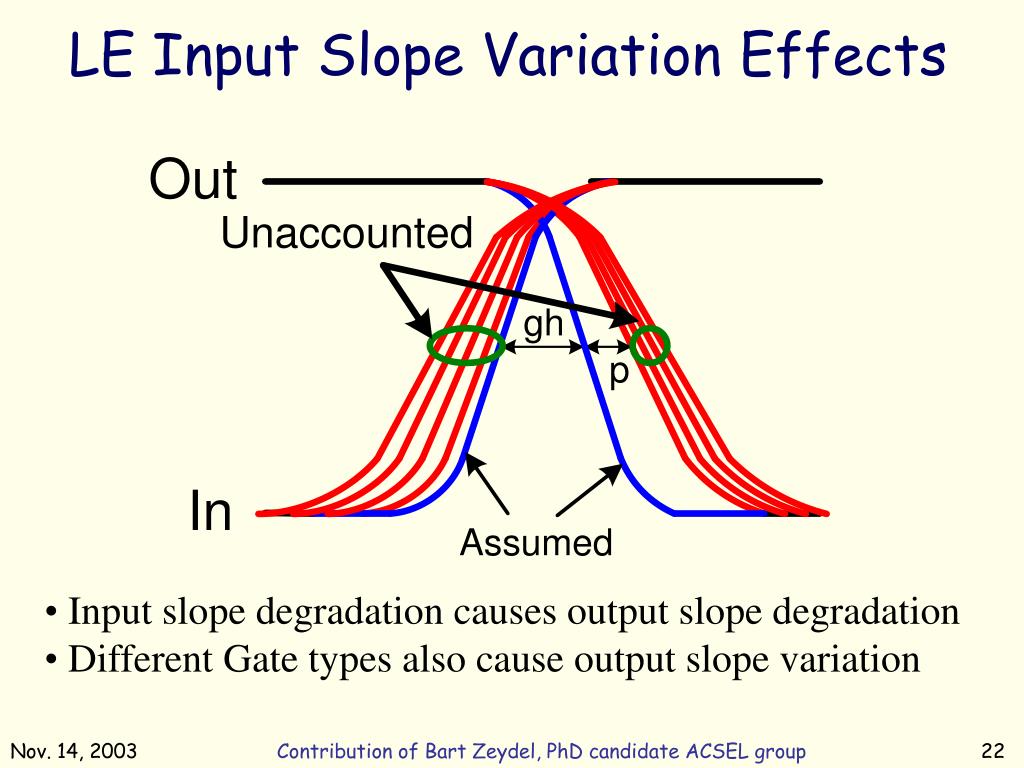 LE Input Slope Variation Effects

Out

Unaccounted

gh

p

In

Assumed

• Input slope degradation causes output slope degradation
• Different Gate types also cause output slope variation

Nov. 14, 2003

Contribution of Bart Zeydel, PhD candidate ACSEL group

22